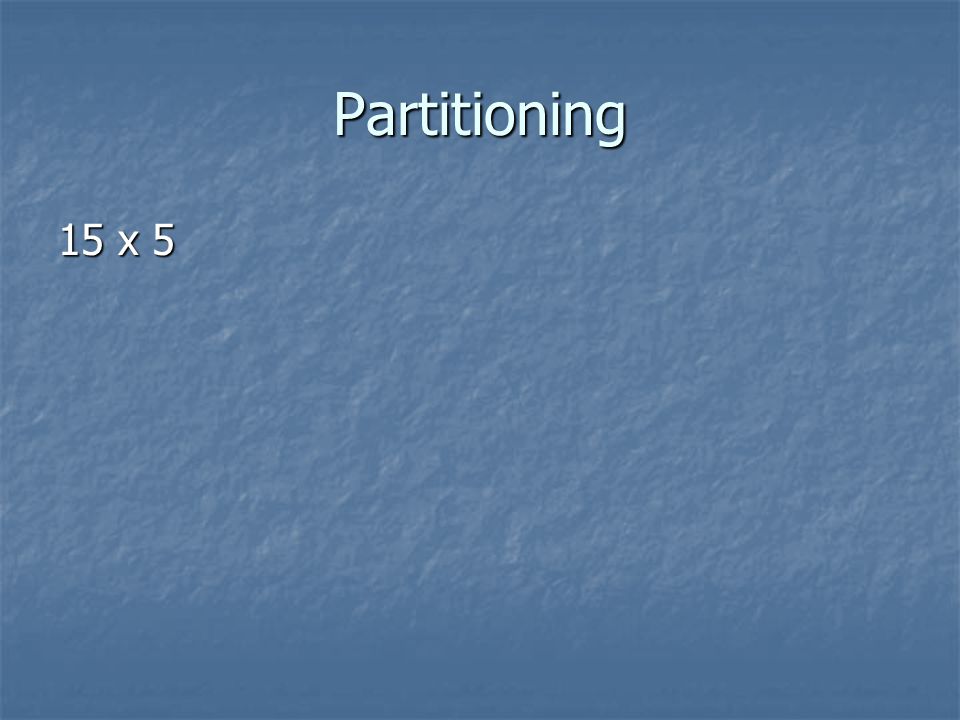 Partitioning

15 x 5